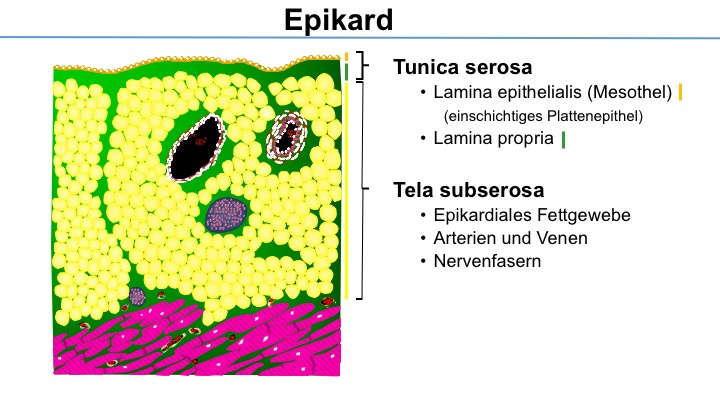 Epikard

Tunica serosa
• Lamina epithelialis (Mesothel)
(einschichtiges Plattenepithel)
• Lamina propria

Tela subserosa
• Epikardiales Fettgewebe
• Arterien und Venen
• Nervenfasern